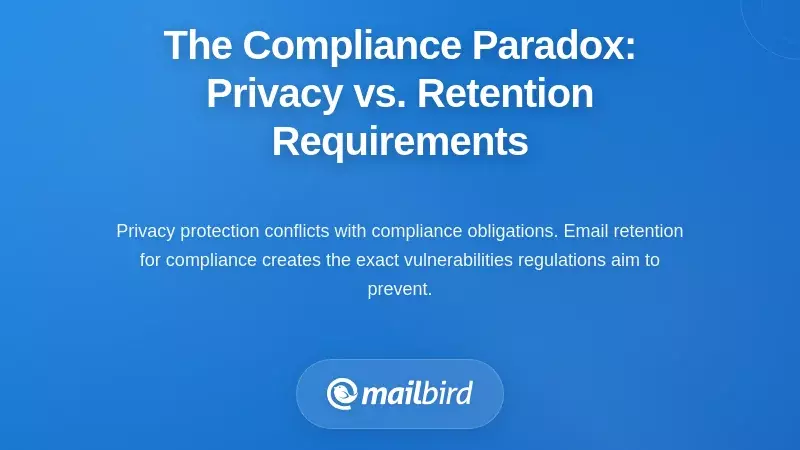 The Compliance Paradox: Privacy vs. Retention Requirements

Privacy protection conflicts with compliance obligations. Email retention for compliance creates the exact vulnerabilities regulations aim to prevent.

mailbird